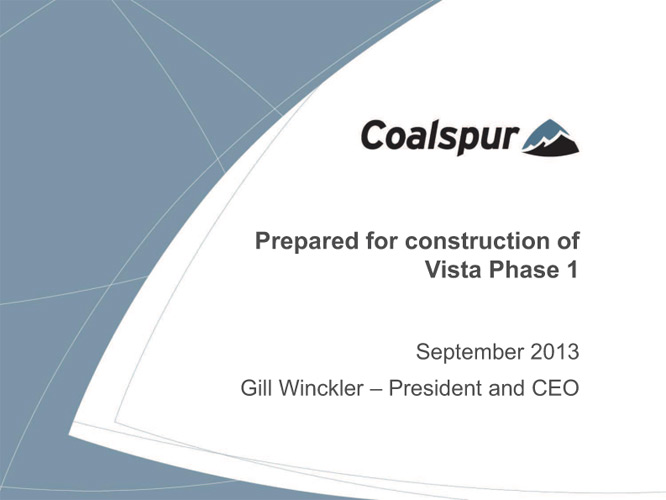 Coalspur

Prepared for construction of Vista Phase 1

September 2013

Gill Winckler – President and CEO